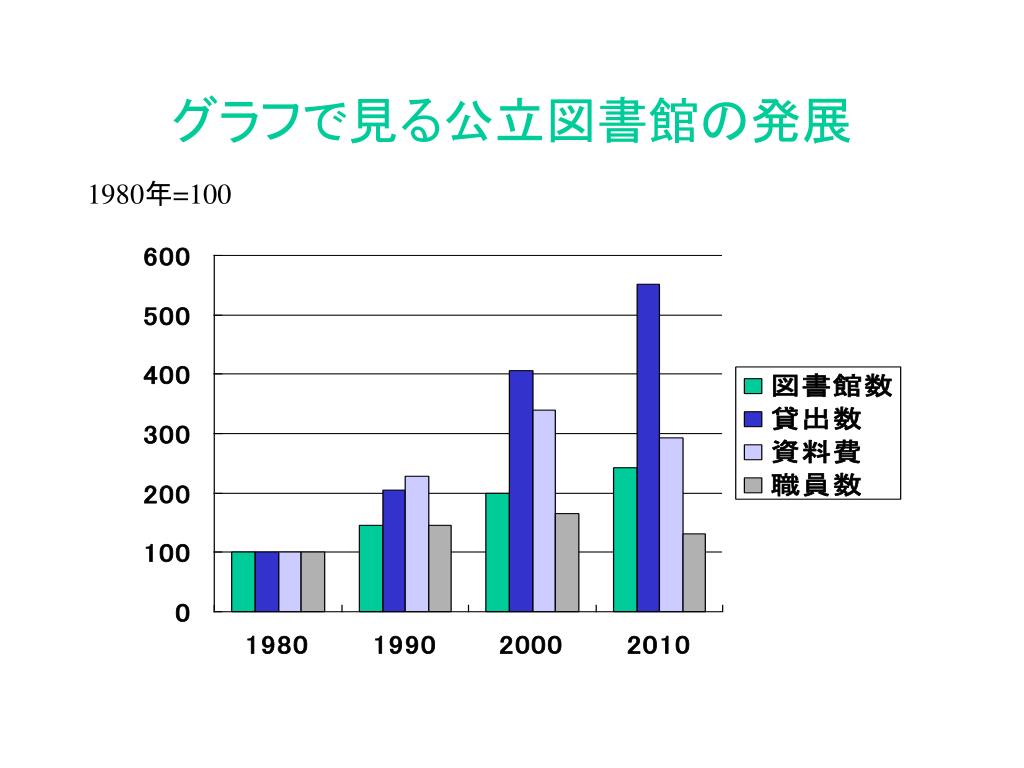 グラフで見る公立図書館の発展

1980年=100

600
500
400
300
200
100
0

1980
1990
2000
2010

図書館数
貸出数
資料費
職員数